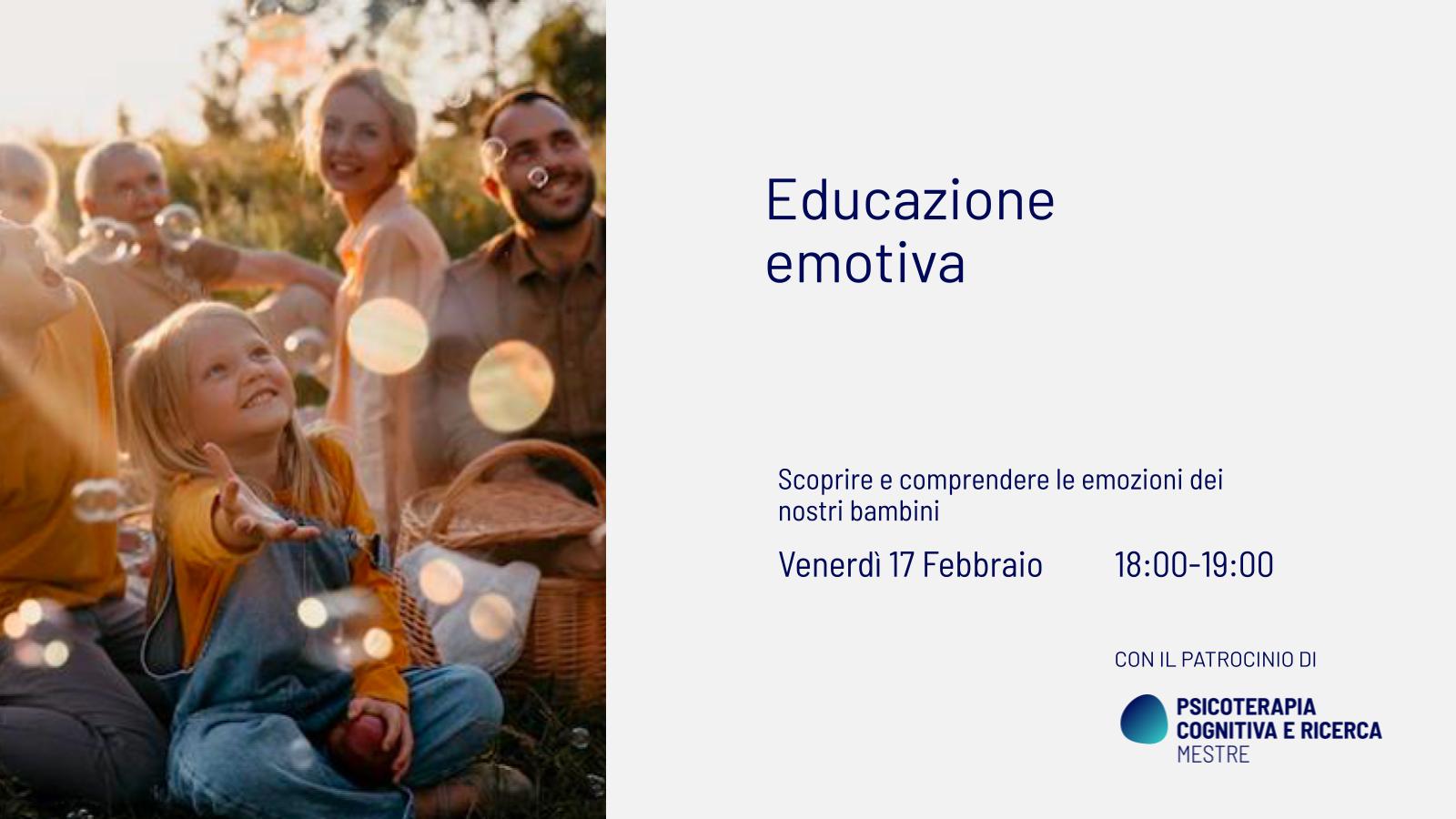 Educazione emotiva

Scoprire e comprendere le emozioni dei nostri bambini

Venerdì 17 Febbraio 18:00-19:00

CON IL PATROCINIO DI

PSICOTERAPIA COGNITIVA E RICERCA MESTRE